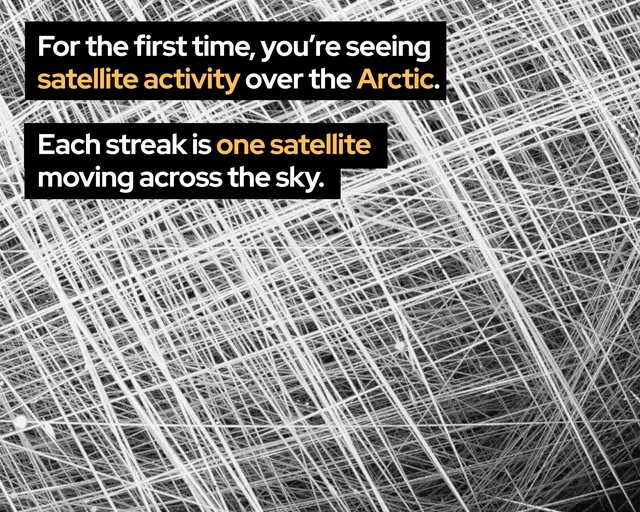 For the first time, you're seeing satellite activity over the Arctic.

Each streak is one satellite moving across the sky.